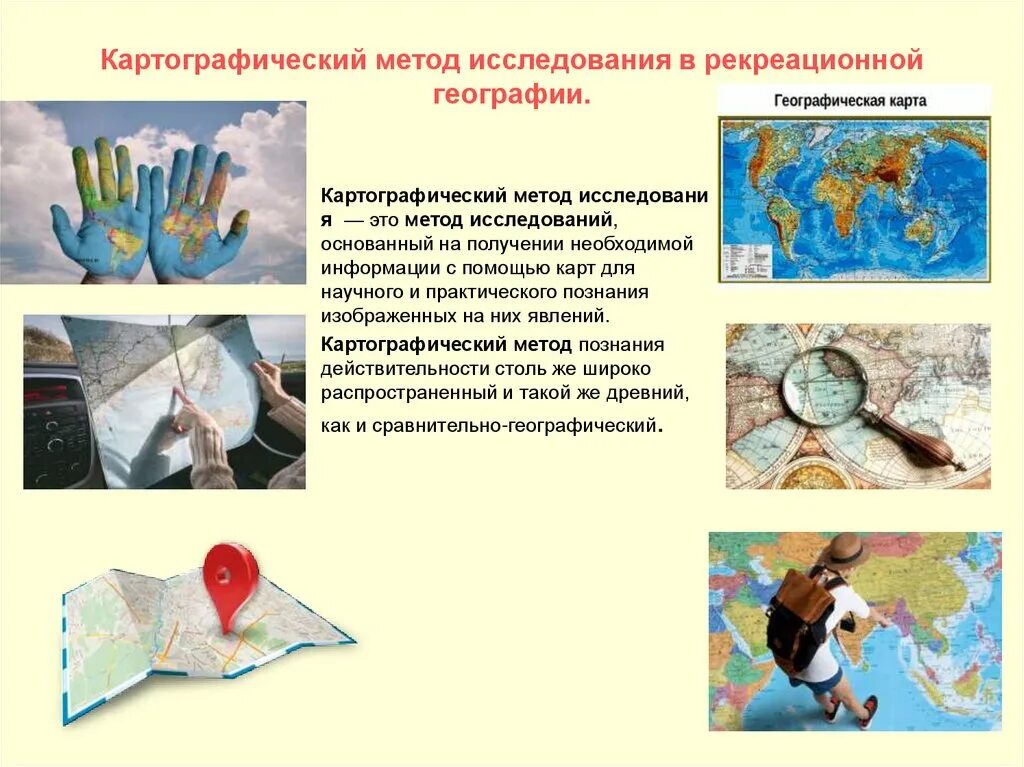 Картографический метод исследования в рекреационной географии.

Географическая карта

Картографический метод исследования — это метод исследований, основанный на получении необходимой информации с помощью карт для научного и практического познания изображенных на них явлений.

Картографический метод познания действительности столь же широко распространенный и такой же древний, как и сравнительно-географический.